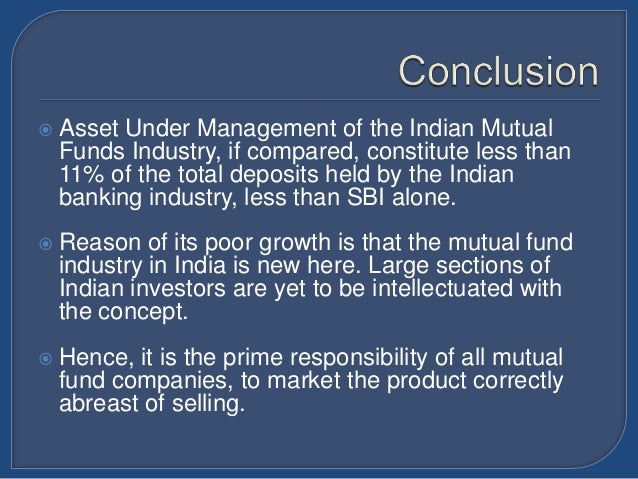 Conclusion

Asset Under Management of the Indian Mutual Funds Industry, if compared, constitute less than 11% of the total deposits held by the Indian banking industry, less than SBI alone.

Reason of its poor growth is that the mutual fund industry in India is new here. Large sections of Indian investors are yet to be intellectuated with the concept.

Hence, it is the prime responsibility of all mutual fund companies, to market the product correctly abreast of selling.